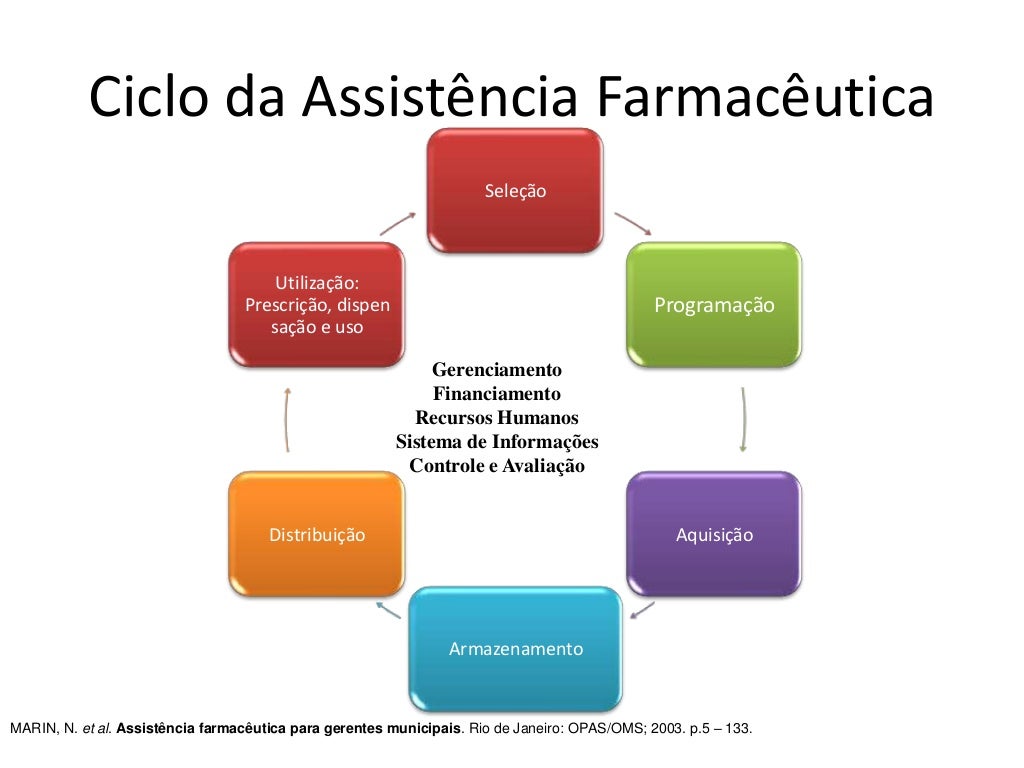 Ciclo da Assistência Farmacêutica

Seleção

Programação

Aquisição

Armazenamento

Distribuição

Utilização: Prescrição, dispen sação e uso

Gerenciamento
Financiamento
Recursos Humanos
Sistema de Informações
Controle e Avaliação

MARIN, N. et al. Assistência farmacêutica para gerentes municipais. Rio de Janeiro: OPAS/OMS; 2003. p.5 – 133.